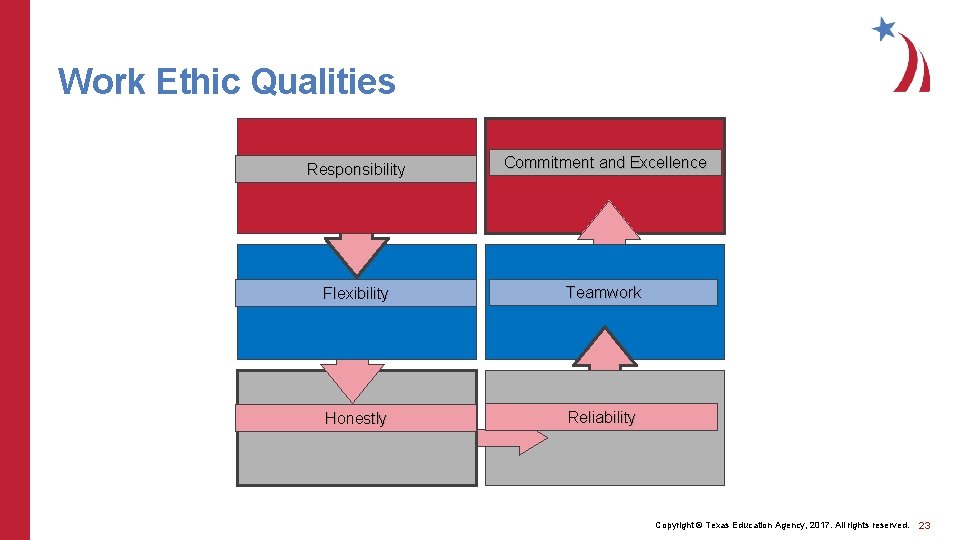 Work Ethic Qualities

Responsibility

Flexibility

Honestly

Reliability

Teamwork

Commitment and Excellence

Copyright © Texas Education Agency, 2017. All rights reserved. 23